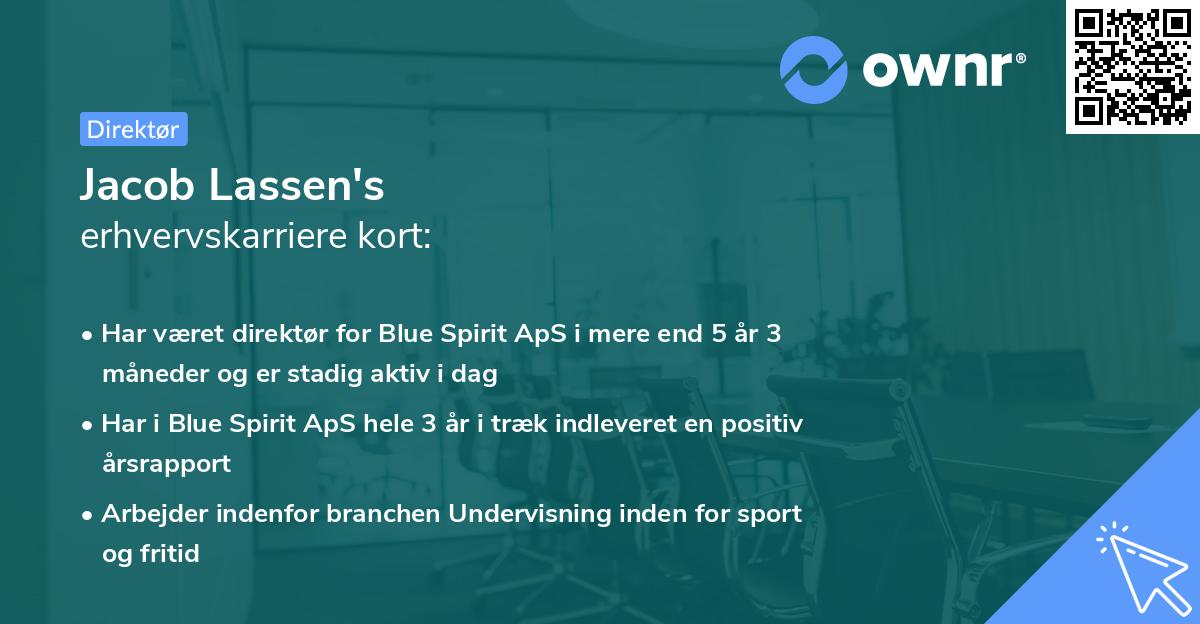 ownr®

Direktør

Jacob Lassen's
erhvervskarriere kort:

• Har været direktør for Blue Spirit ApS i mere end 5 år 3 måneder og er stadig aktiv i dag
• Har i Blue Spirit ApS hele 3 år i træk indleveret en positiv årsrapport
• Arbejder indenfor branchen Undervisning inden for sport og fritid